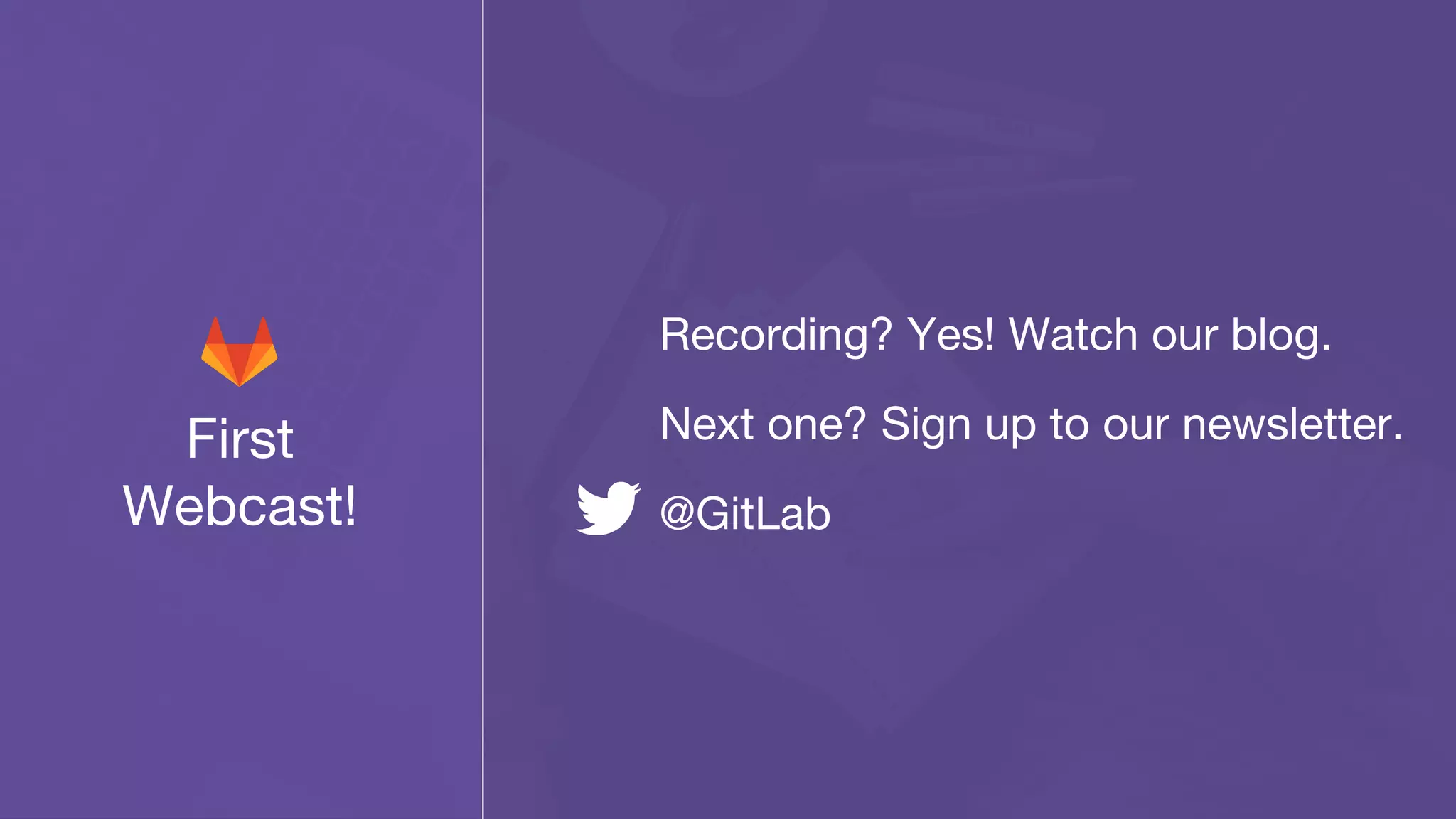 First Webcast!

Recording? Yes! Watch our blog.

Next one? Sign up to our newsletter.

@GitLab